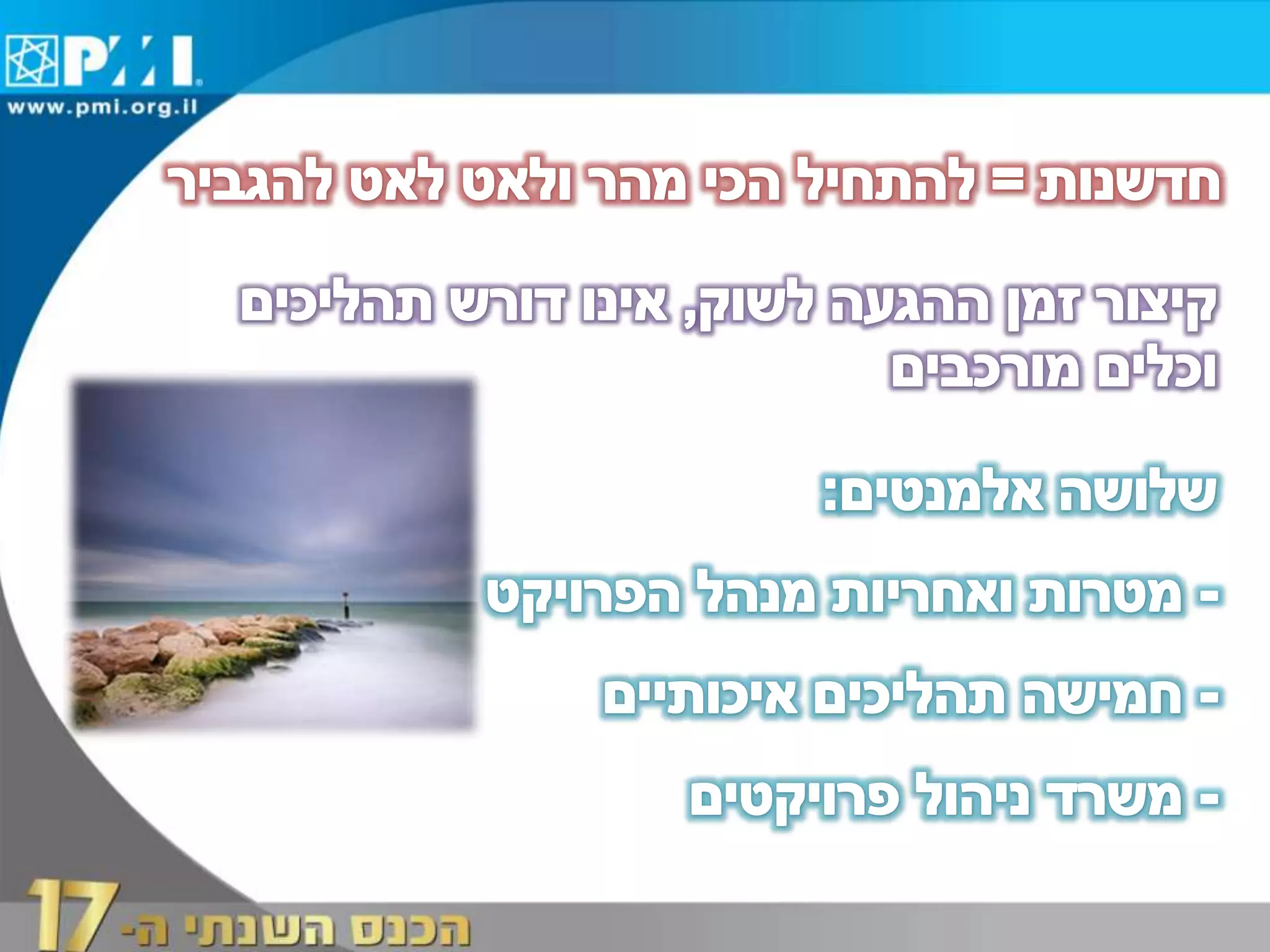 PMI
www.pmi.org.il

חדשנות = להתחיל הכי מהר ולאט להגביר

קיצור זמן ההגעה לשוק, אינו דורש תהליכים וכלים מורכבים

שלושה אלמנטים:

- מטרות ואחריות מנהל הפרויקט

- חמישה תהליכים איכותיים

- משרד ניהול פרויקטים

הכנס השנתי ה- 17